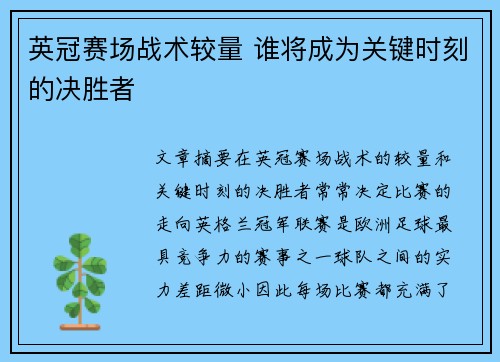 英冠赛场战术较量 谁将成为关键时刻的决胜者

文章摘要在英冠赛场战术的较量和关键时刻的决胜者常常决定比赛的走向英格兰冠军联赛是欧洲足球最具竞争力的赛事之一球队之间的实力差距微小因此每场比赛都充满了